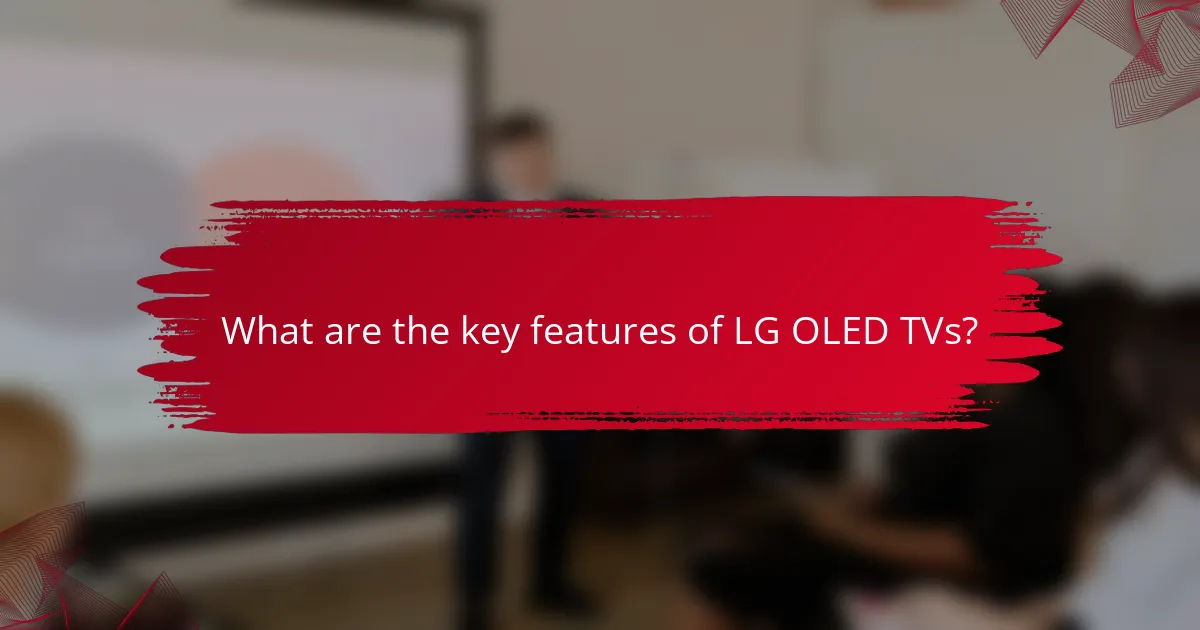 What are the key features of LG OLED TVs?